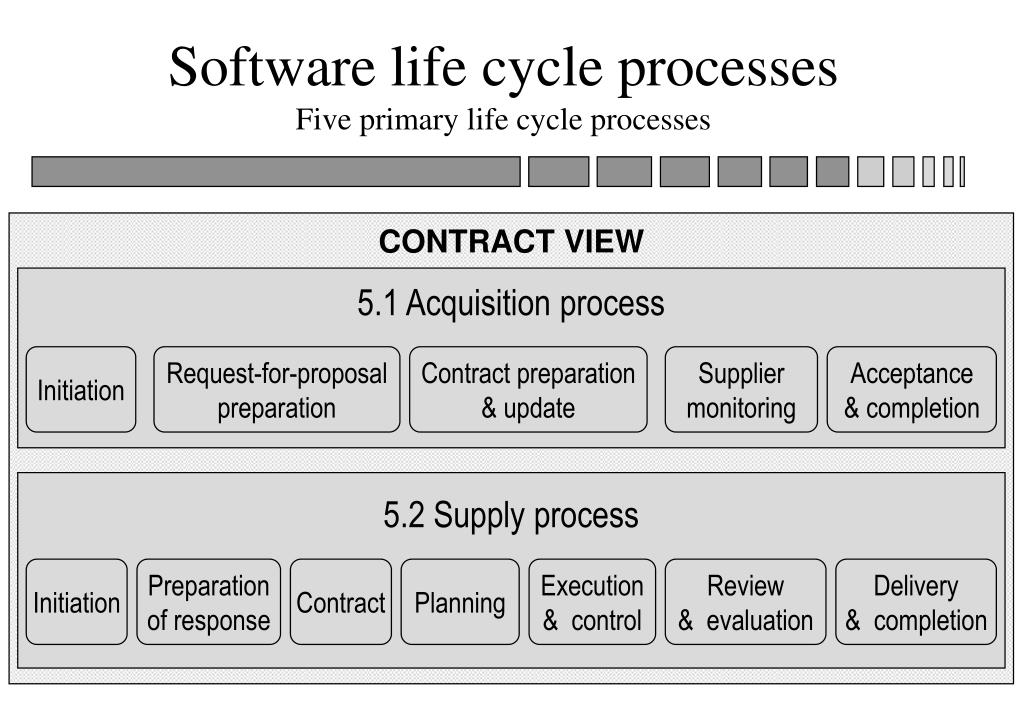 Software life cycle processes
Five primary life cycle processes

CONTRACT VIEW

5.1 Acquisition process

Initiation

Request-for-proposal preparation

Contract preparation & update

Supplier monitoring

Acceptance & completion

5.2 Supply process

Initiation

Preparation of response

Contract

Planning

Execution & control

Review & evaluation

Delivery & completion